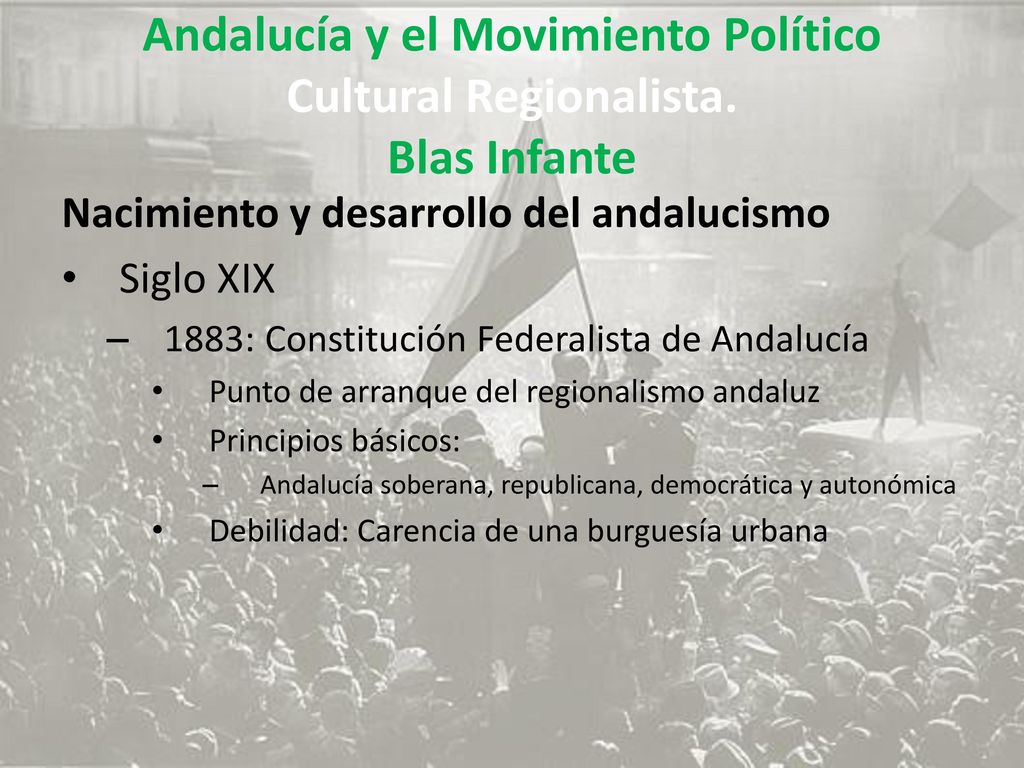 Andalucía y el Movimiento Político Cultural Regionalista.
Blas Infante

Nacimiento y desarrollo del andalucismo

• Siglo XIX
– 1883: Constitución Federalista de Andalucía
• Punto de arranque del regionalismo andaluz
• Principios básicos:
– Andalucía soberana, republicana, democrática y autonómica
• Debilidad: Carencia de una burguesía urbana